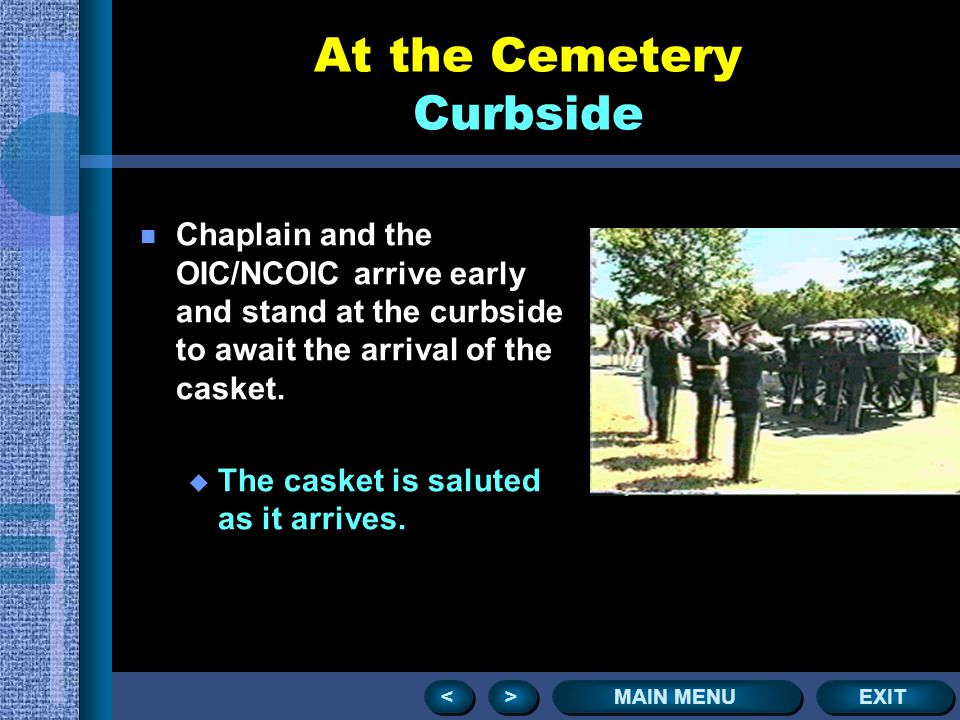 At the Cemetery
Curbside

Chaplain and the OIC/NCOIC arrive early and stand at the curbside to await the arrival of the casket.

The casket is saluted as it arrives.

<
>
MAIN MENU
EXIT